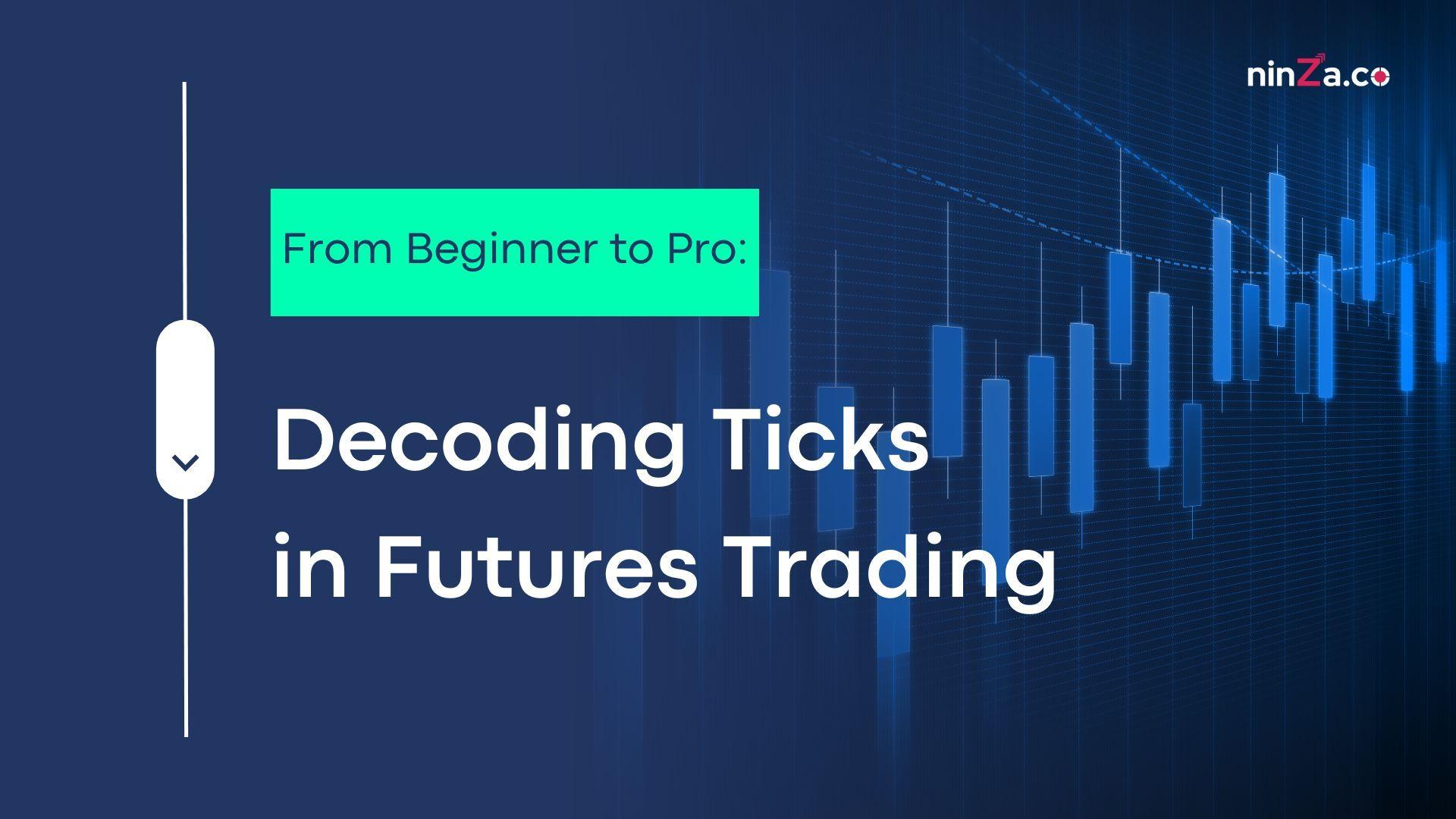 ninZa.co

From Beginner to Pro:

Decoding Ticks in Futures Trading